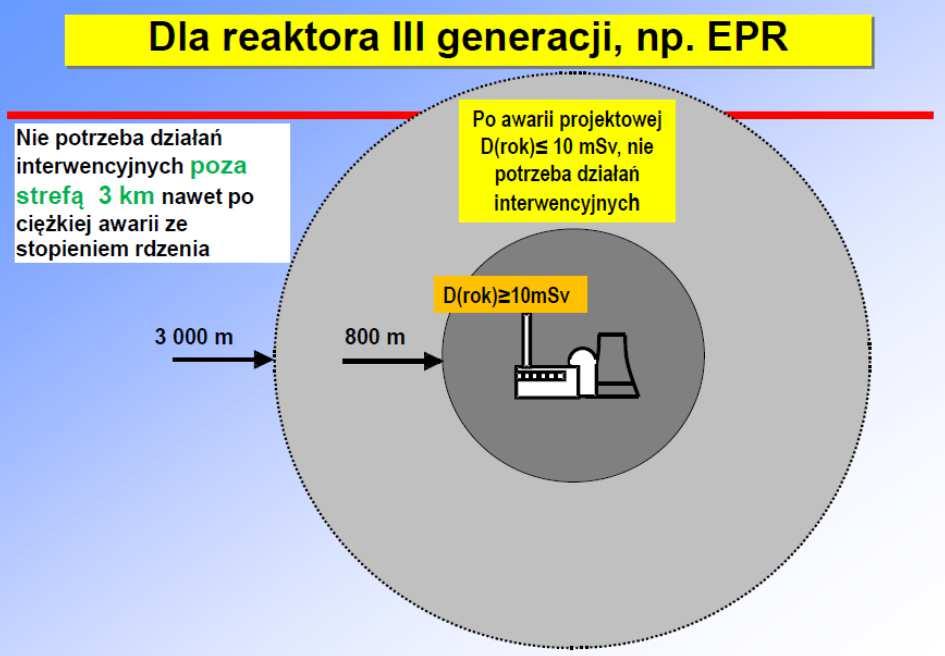 Dla reaktora III generacji, np. EPR

Nie potrzeba działań interwencyjnych poza strefą 3 km nawet po ciężkiej awarii ze stopieniem rdzenia

Po awarii projektowej D(rok)≤ 10 mSv, nie potrzeba działań interwencyjnych

D(rok)≥10mSv

3 000 m

800 m